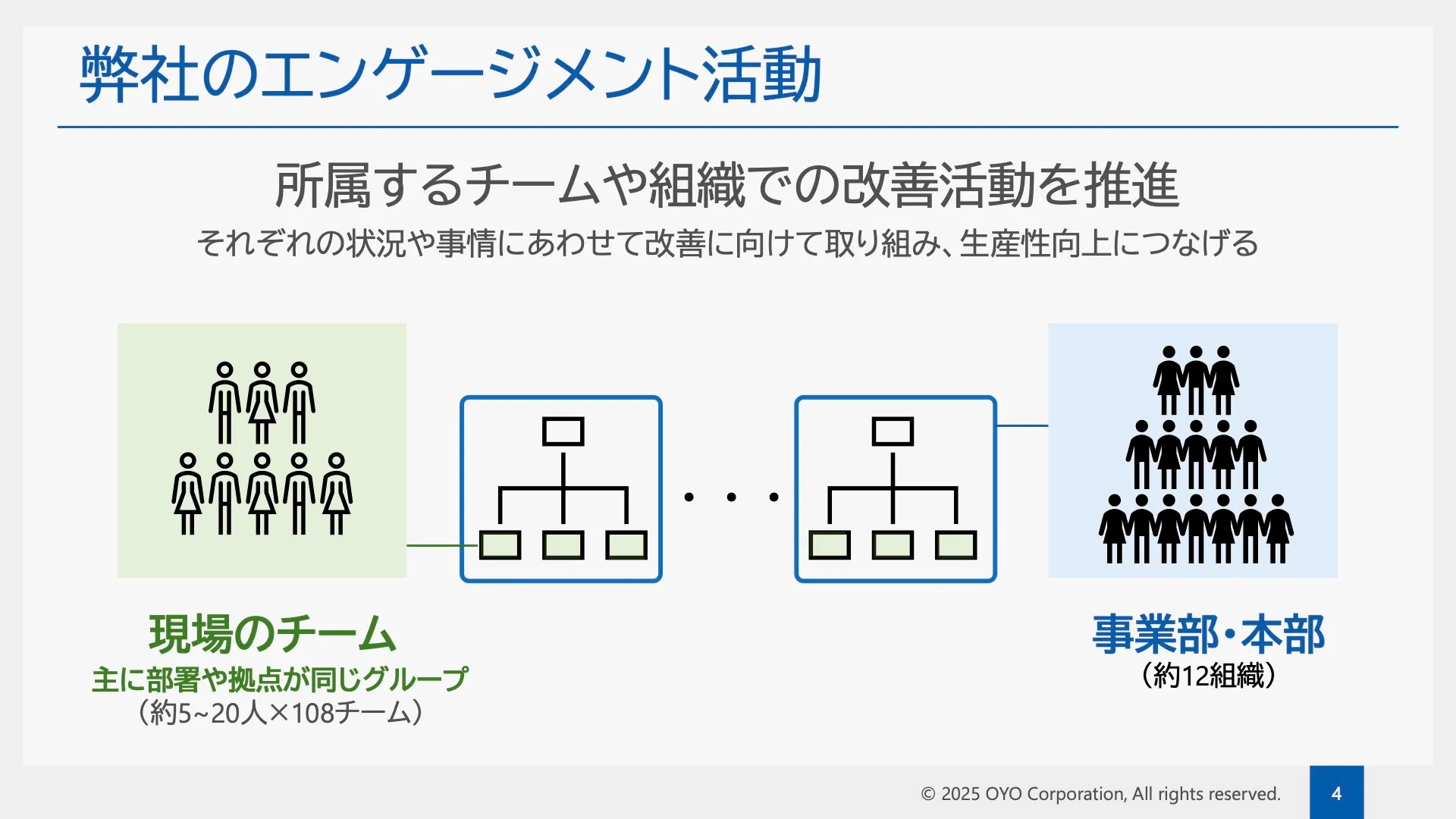 弊社のエンゲージメント活動

所属するチームや組織での改善活動を推進

それぞれの状況や事情にあわせて改善に向けて取り組み、生産性向上につなげる

・・・

現場のチーム
主に部署や拠点が同じグループ
（約5~20人×108チーム）

事業部・本部
（約12組織）

© 2025 OYO Corporation, All rights reserved.

4